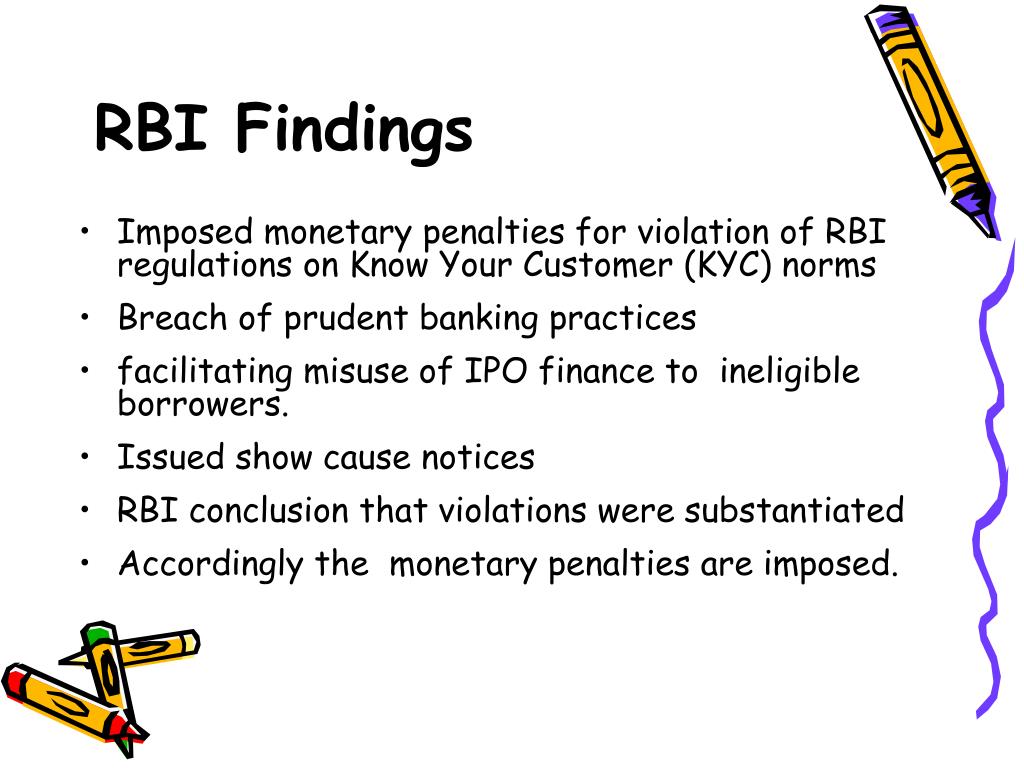 RBI Findings

• Imposed monetary penalties for violation of RBI regulations on Know Your Customer (KYC) norms
• Breach of prudent banking practices
• facilitating misuse of IPO finance to ineligible borrowers.
• Issued show cause notices
• RBI conclusion that violations were substantiated
• Accordingly the monetary penalties are imposed.